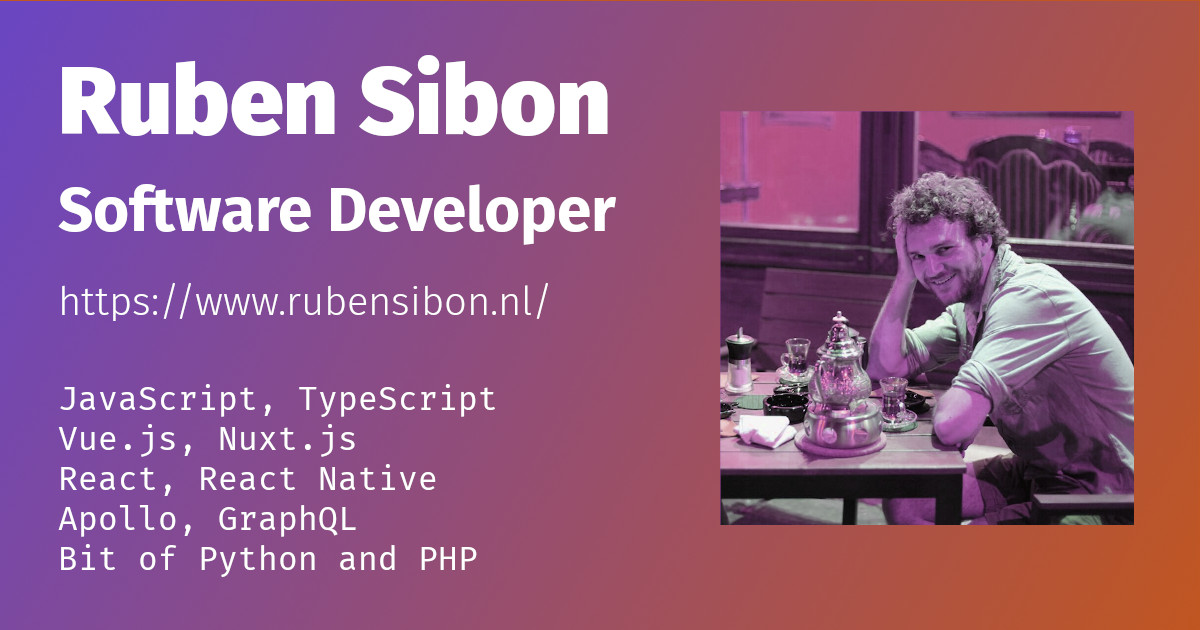 Ruben Sibon
Software Developer

https://www.rubensibon.nl/

JavaScript, TypeScript
Vue.js, Nuxt.js
React, React Native
Apollo, GraphQL
Bit of Python and PHP